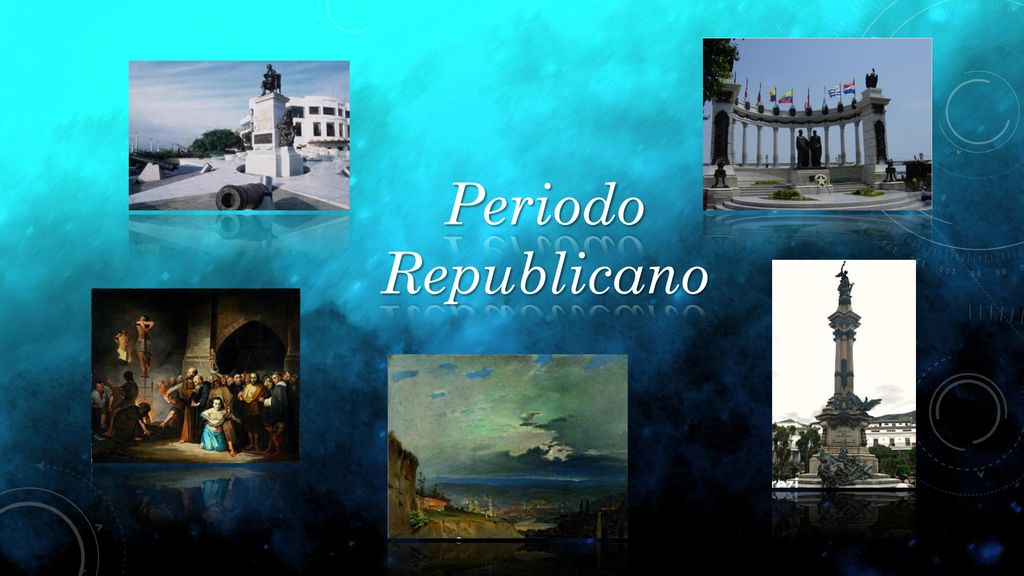 Periodo Republicano